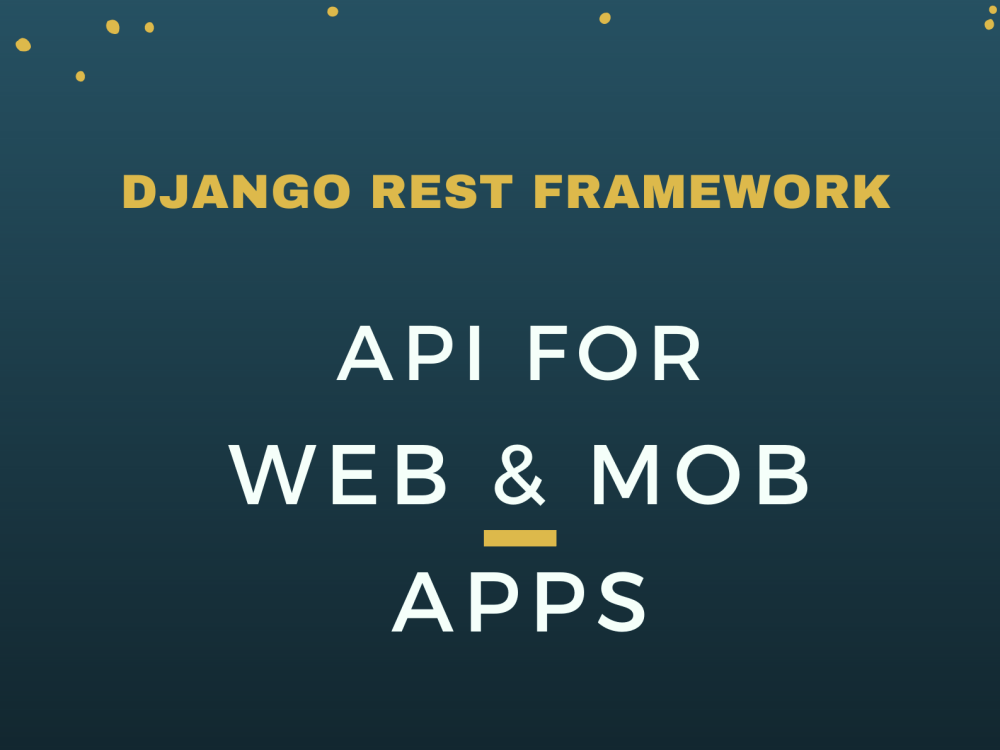 DJANGO REST FRAMEWORK

API FOR
WEB & MOB
APPS